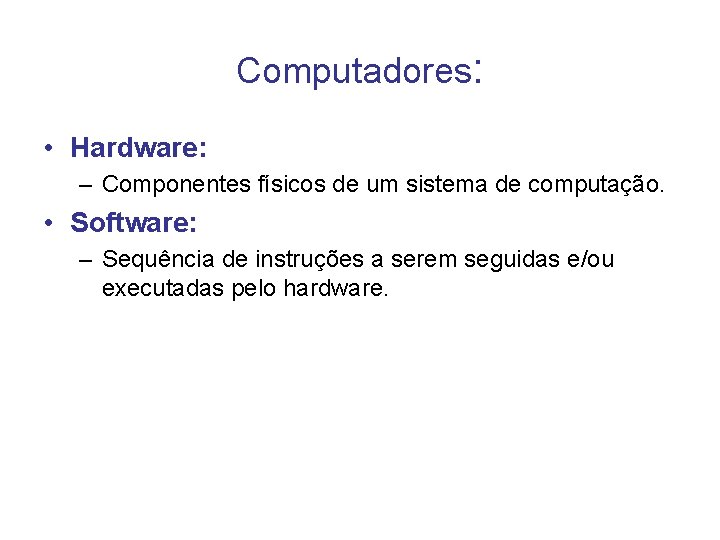 Computadores:

• Hardware:
– Componentes físicos de um sistema de computação.

• Software:
– Sequência de instruções a serem seguidas e/ou executadas pelo hardware.